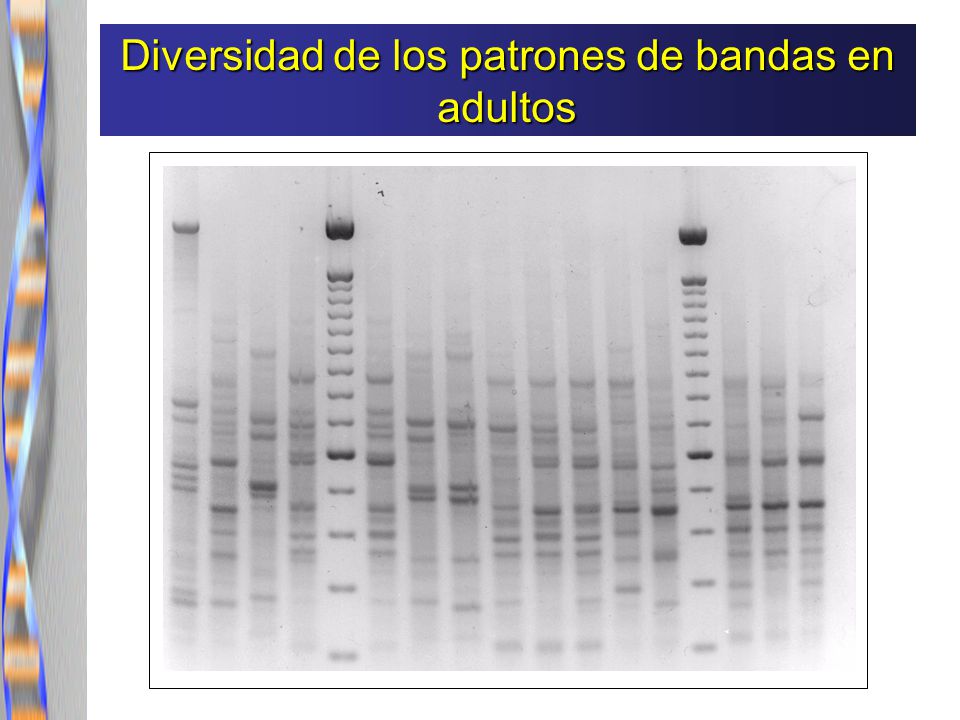 Diversidad de los patrones de bandas en adultos